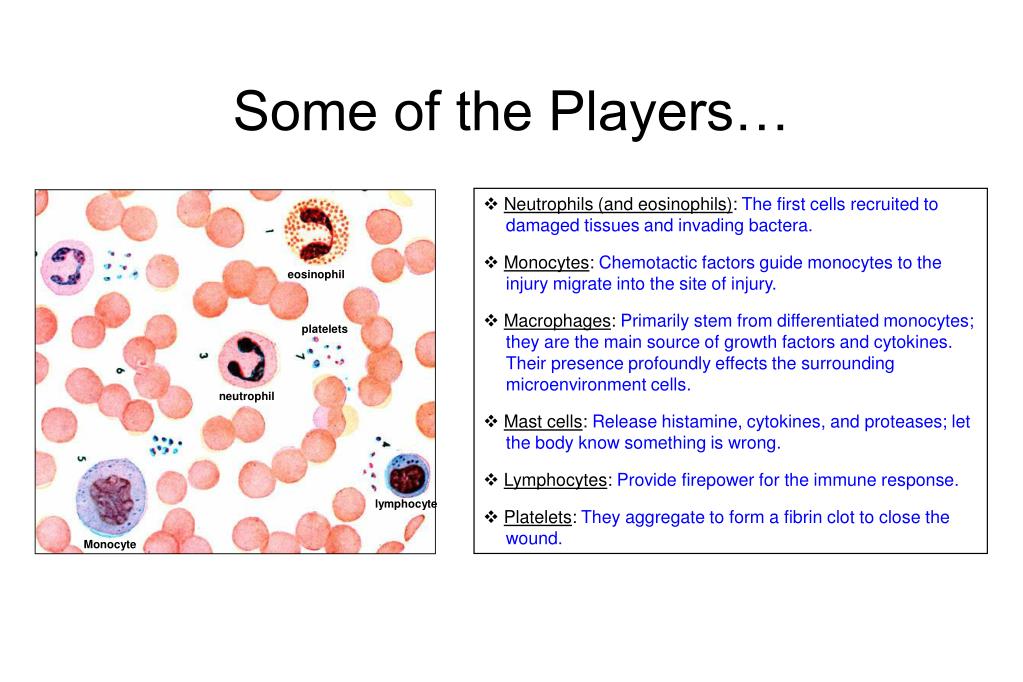 Some of the Players…

eosinophil

platelets

neutrophil

lymphocyte

Monocyte

❖ Neutrophils (and eosinophils): The first cells recruited to damaged tissues and invading bactera.

❖ Monocytes: Chemotactic factors guide monocytes to the injury migrate into the site of injury.

❖ Macrophages: Primarily stem from differentiated monocytes; they are the main source of growth factors and cytokines. Their presence profoundly effects the surrounding microenvironment cells.

❖ Mast cells: Release histamine, cytokines, and proteases; let the body know something is wrong.

❖ Lymphocytes: Provide firepower for the immune response.

❖ Platelets: They aggregate to form a fibrin clot to close the wound.